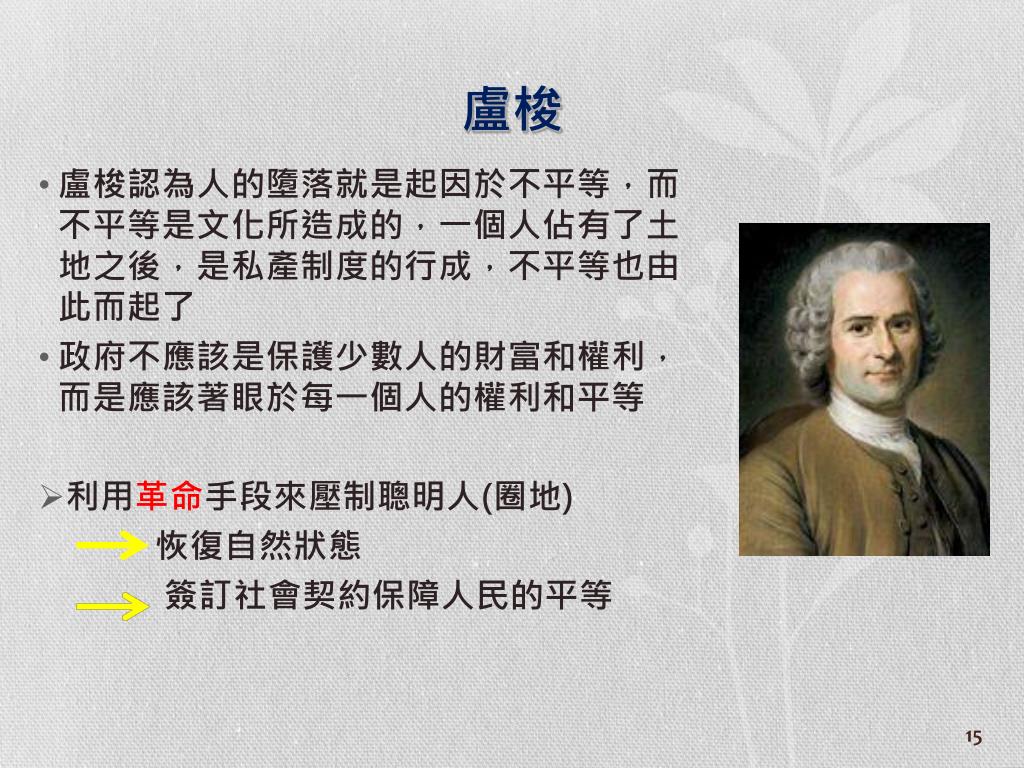 盧梭

• 盧梭認為人的墮落就是起因於不平等，而不平等是文化所造成的，一個人佔有了土地之後，是私產制度的行成，不平等也由此而起了

• 政府不應該是保護少數人的財富和權利，而是應該著眼於每一個人的權利和平等

➢利用革命手段來壓制聰明人(圈地)

恢復自然狀態

簽訂社會契約保障人民的平等

15